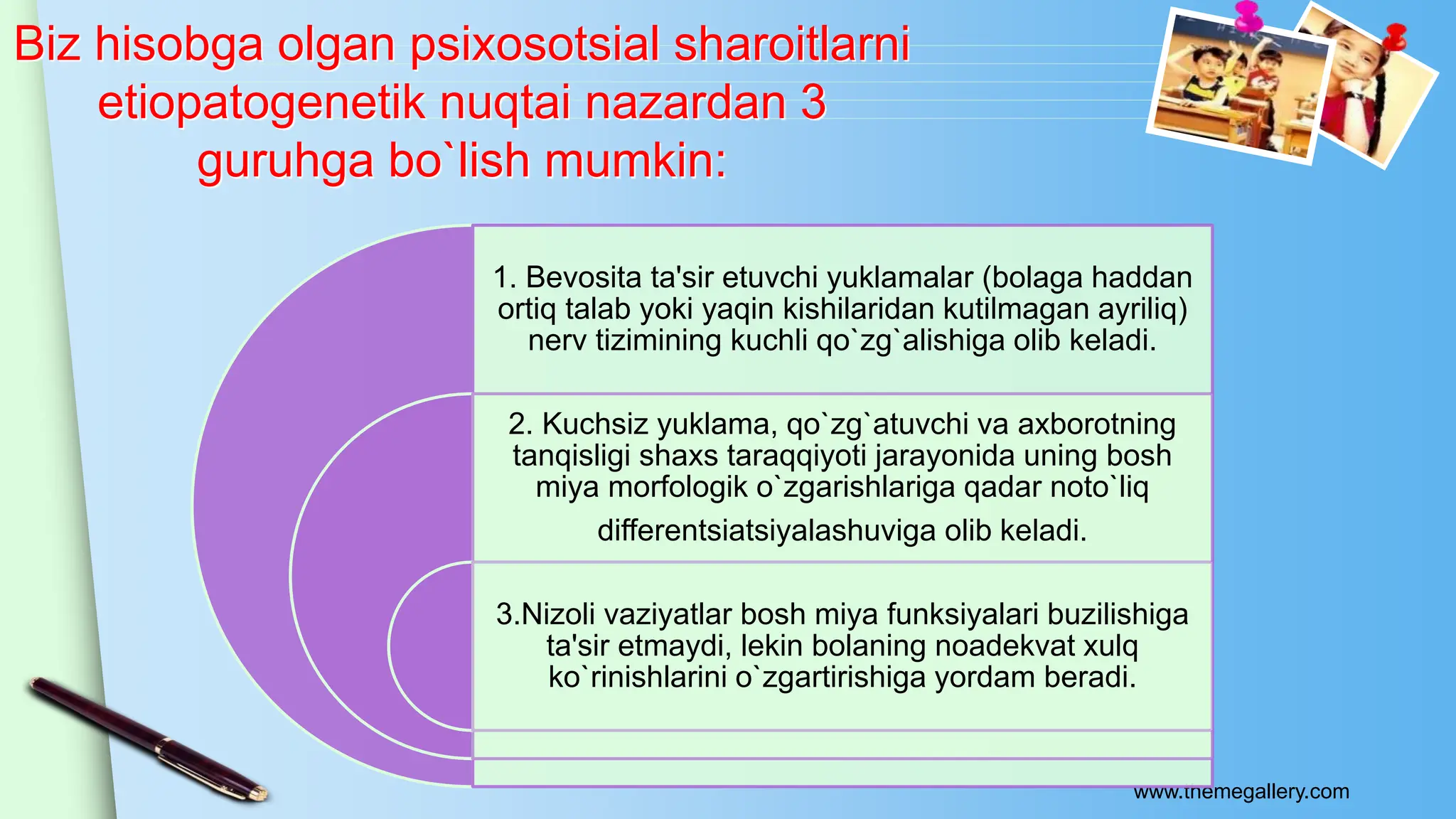 Biz hisobga olgan psixosotsial sharoitlarni etiopatogenetik nuqtai nazardan 3 guruhga bo`lish mumkin:

1. Bevosita ta'sir etuvchi yuklamalar (bolaga haddan ortiq talab yoki yaqin kishilaridan kutilmagan ayriliq) nerv tizimining kuchli qo`zg`alishiga olib keladi.

2. Kuchsiz yuklama, qo`zg`atuvchi va axborotning tanqisligi shaxs taraqqiyoti jarayonida uning bosh miya morfologik o`zgarishlariga qadar noto`liq differentsiatsiyalashuviga olib keladi.

3.Nizoli vaziyatlar bosh miya funksiyalari buzilishiga ta'sir etmaydi, lekin bolaning noadekvat xulq ko`rinishlarini o`zgartirishiga yordam beradi.

www.themegallery.com